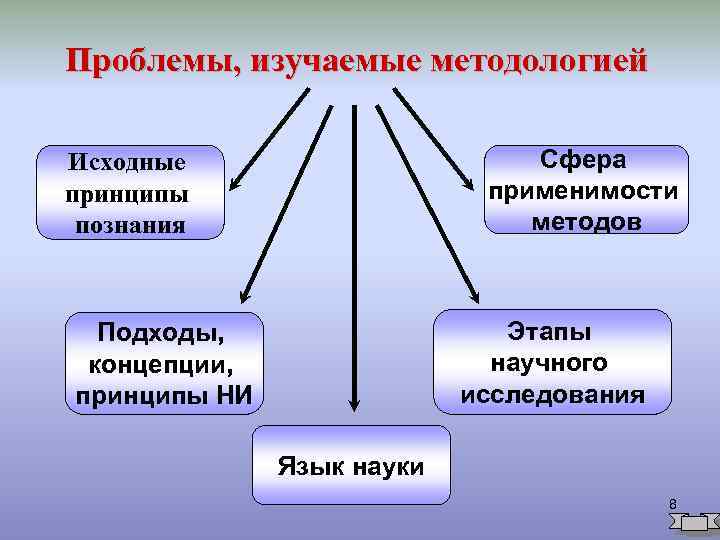 Проблемы, изучаемые методологией

Исходные принципы познания

Сфера применимости методов

Подходы, концепции, принципы НИ

Этапы научного исследования

Язык науки

8